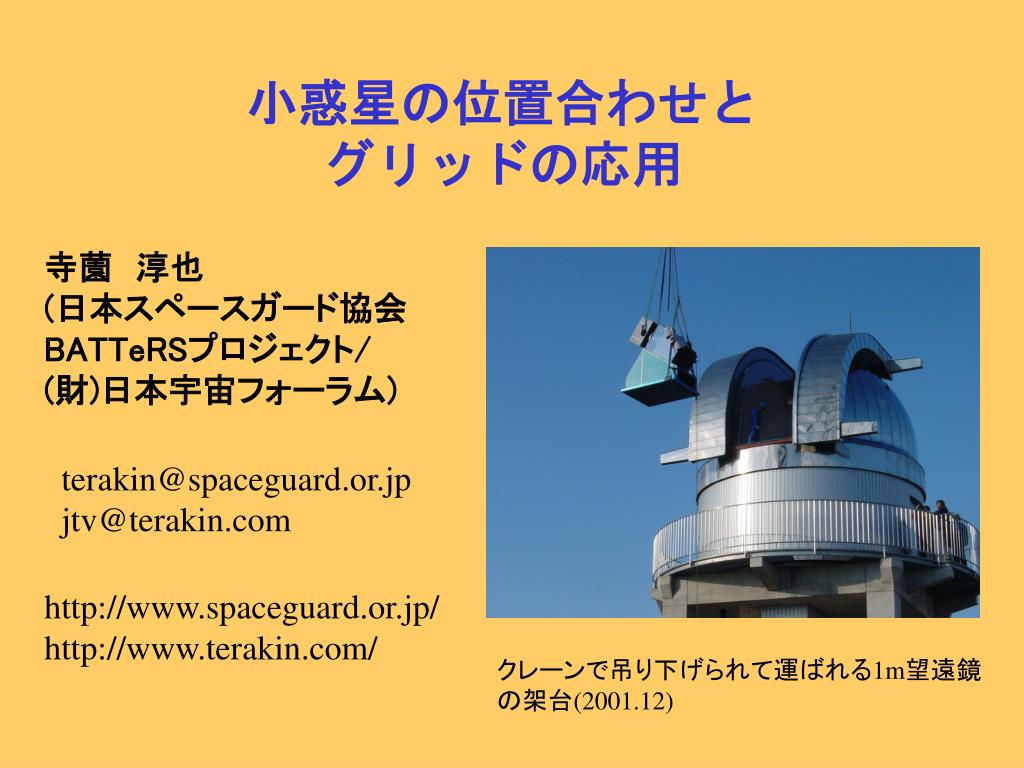 小惑星の位置合わせと
グリッドの応用

寺薗　淳也
（日本スペースガード協会
BATTeRSプロジェクト/
（財）日本宇宙フォーラム）

terakin@spaceguard.or.jp
jtv@terakin.com

http://www.spaceguard.or.jp/
http://www.terakin.com/

クレーンで吊り下げられて運ばれる1m望遠鏡の架台(2001.12)